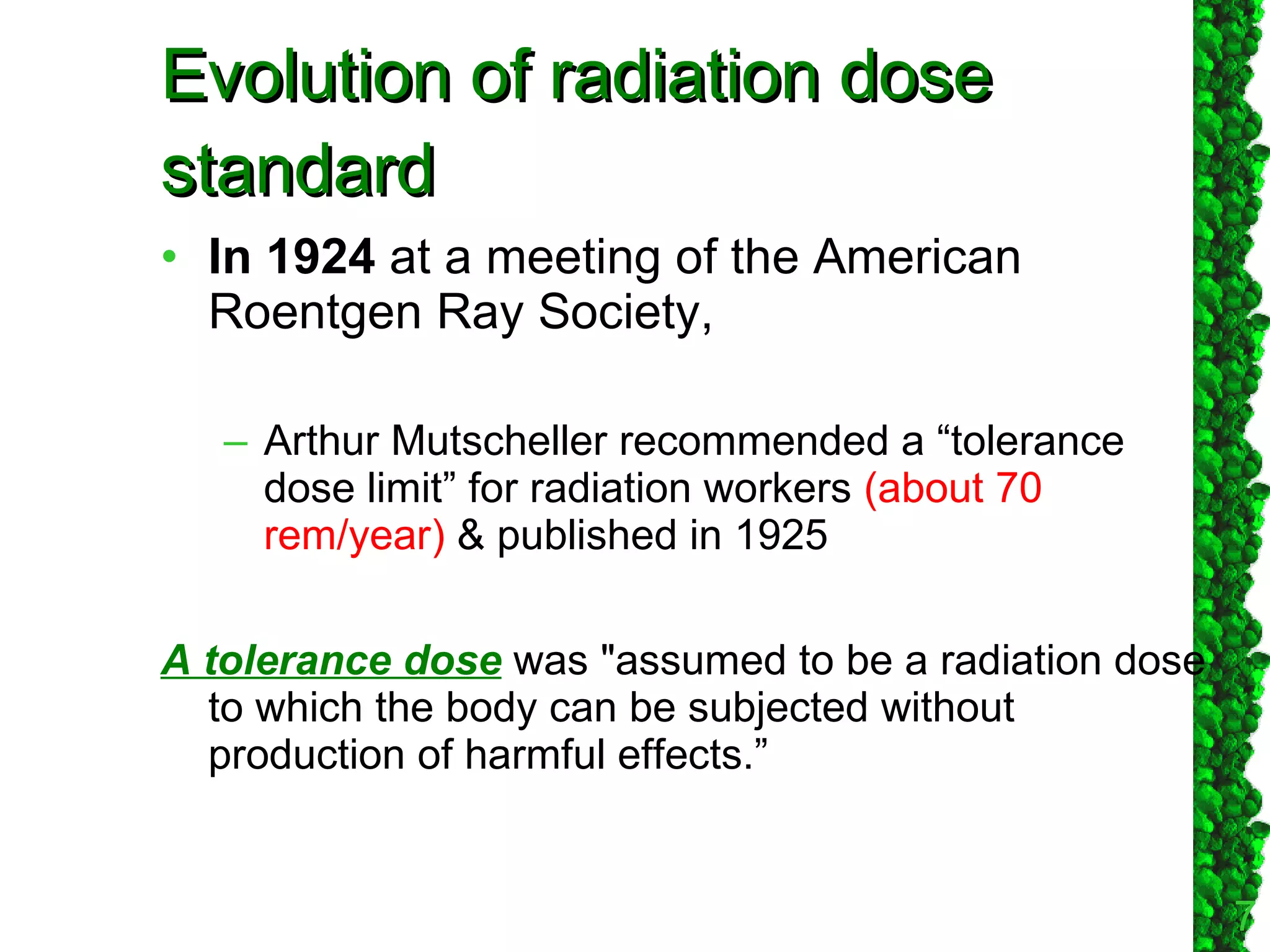 Evolution of radiation dose standard

• In 1924 at a meeting of the American Roentgen Ray Society,

– Arthur Mutscheller recommended a “tolerance dose limit” for radiation workers (about 70 rem/year) & published in 1925

A tolerance dose was "assumed to be a radiation dose to which the body can be subjected without production of harmful effects.”

7